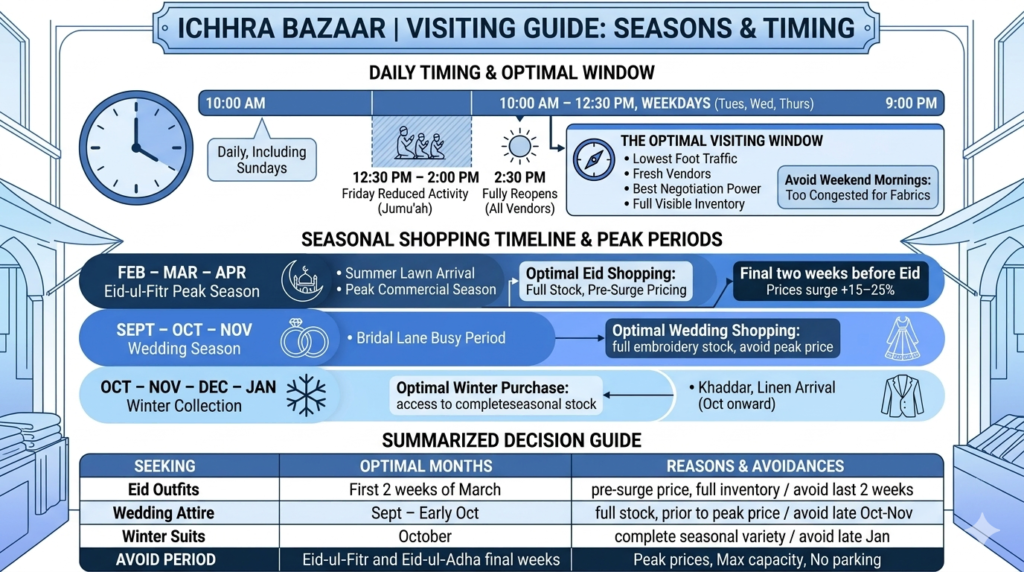 ICHHRA BAZAAR | VISITING GUIDE: SEASONS & TIMING

DAILY TIMING & OPTIMAL WINDOW

10:00 AM

10:00 AM – 12:30 PM, WEEKDAYS (Tues, Wed, Thurs)

9:00 PM

Daily, Including Sundays

12:30 PM – 2:00 PM
Friday Reduced Activity (Jumu'ah)

2:30 PM
Fully Reopens (All Vendors)

THE OPTIMAL VISITING WINDOW
• Lowest Foot Traffic
• Fresh Vendors
• Best Negotiation Power
• Full Visible Inventory

Avoid Weekend Mornings: Too Congested for Fabrics

SEASONAL SHOPPING TIMELINE & PEAK PERIODS

FEB – MAR – APR
Eid-ul-Fitr Peak Season

• Summer Lawn Arrival
• Peak Commercial Season

Optimal Eid Shopping: Full Stock, Pre-Surge Pricing

Final two weeks before Eid
Prices surge +15–25%

SEPT – OCT – NOV
Wedding Season

• Bridal Lane Busy Period

Optimal Wedding Shopping: full embroidery stock, avoid peak price

OCT – NOV – DEC – JAN
Winter Collection

Optimal Winter Purchase: access to completeseasonal stock

• Khaddar, Linen Arrival (Oct onward)

SUMMARIZED DECISION GUIDE

| SEEKING | OPTIMAL MONTHS | REASONS & AVOIDANCES |
|---|---|---|
| Eid Outfits | First 2 weeks of March | pre-surge price, full inventory / avoid last 2 weeks |
| Wedding Attire | Sept – Early Oct | full stock, prior to peak price / avoid late Oct-Nov |
| Winter Suits | October | complete seasonal variety / avoid late Jan |
| AVOID PERIOD | Eid-ul-Fitr and Eid-ul-Adha final weeks | Peak prices, Max capacity, No parking |